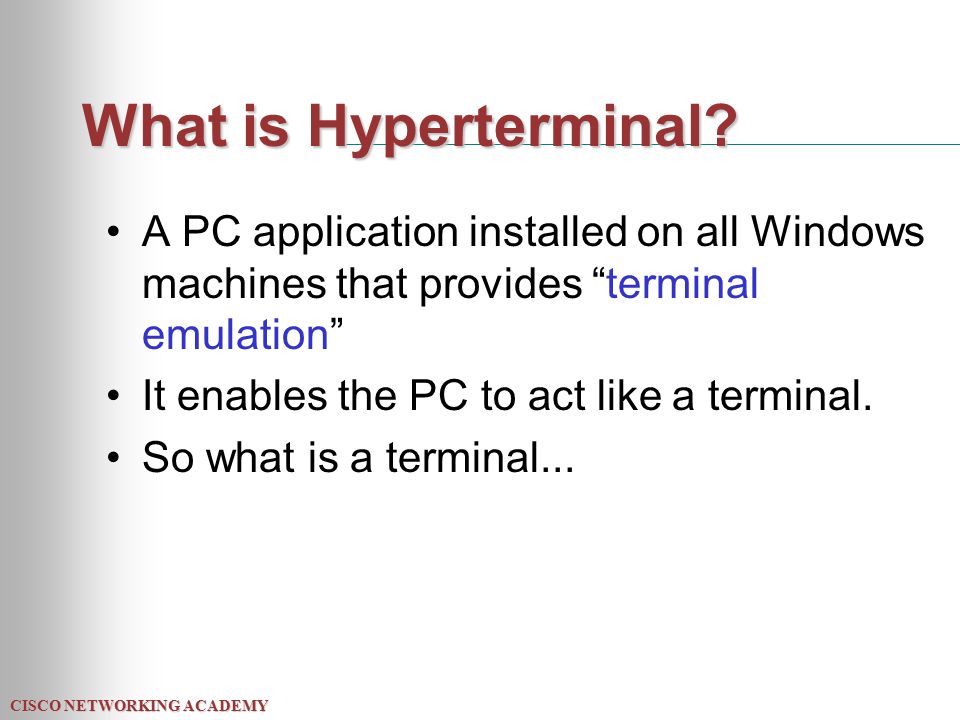 What is Hyperterminal?

• A PC application installed on all Windows machines that provides “terminal emulation”

• It enables the PC to act like a terminal.

• So what is a terminal...

CISCO NETWORKING ACADEMY